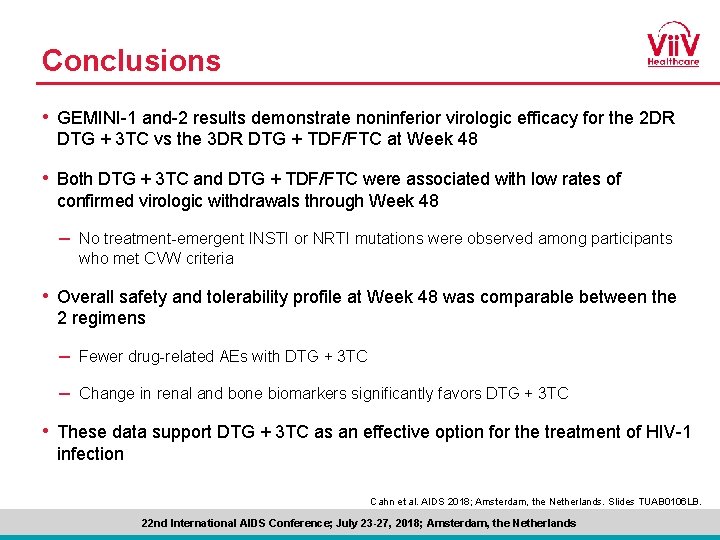 Conclusions

ViiV Healthcare

• GEMINI-1 and-2 results demonstrate noninferior virologic efficacy for the 2DR DTG + 3TC vs the 3DR DTG + TDF/FTC at Week 48

• Both DTG + 3TC and DTG + TDF/FTC were associated with low rates of confirmed virologic withdrawals through Week 48

– No treatment-emergent INSTI or NRTI mutations were observed among participants who met CVW criteria

• Overall safety and tolerability profile at Week 48 was comparable between the 2 regimens

– Fewer drug-related AEs with DTG + 3TC

– Change in renal and bone biomarkers significantly favors DTG + 3TC

• These data support DTG + 3TC as an effective option for the treatment of HIV-1 infection

Cahn et al. AIDS 2018; Amsterdam, the Netherlands. Slides TUAB0106LB.

22nd International AIDS Conference; July 23-27, 2018; Amsterdam, the Netherlands